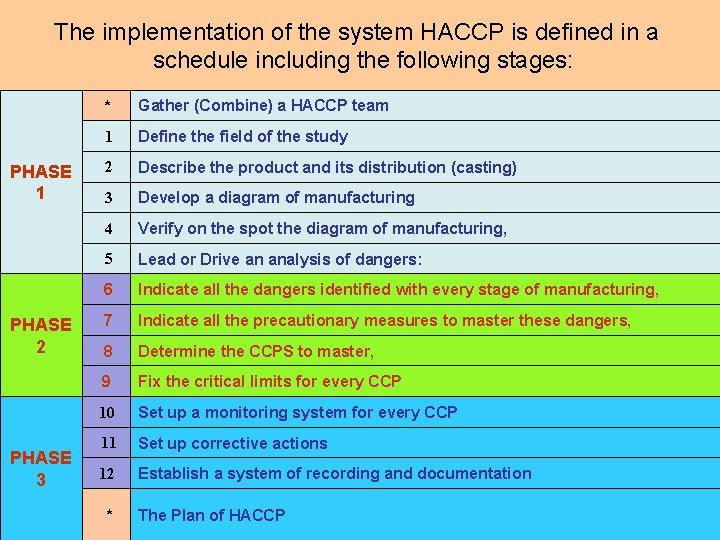 The implementation of the system HACCP is defined in a schedule including the following stages:

| | | |
|---|---|---|
| PHASE 1 | * | Gather (Combine) a HACCP team |
| | 1 | Define the field of the study |
| | 2 | Describe the product and its distribution (casting) |
| | 3 | Develop a diagram of manufacturing |
| | 4 | Verify on the spot the diagram of manufacturing, |
| | 5 | Lead or Drive an analysis of dangers: |
| PHASE 2 | 6 | Indicate all the dangers identified with every stage of manufacturing, |
| | 7 | Indicate all the precautionary measures to master these dangers, |
| | 8 | Determine the CCPS to master, |
| | 9 | Fix the critical limits for every CCP |
| PHASE 3 | 10 | Set up a monitoring system for every CCP |
| | 11 | Set up corrective actions |
| | 12 | Establish a system of recording and documentation |
| | * | The Plan of HACCP |